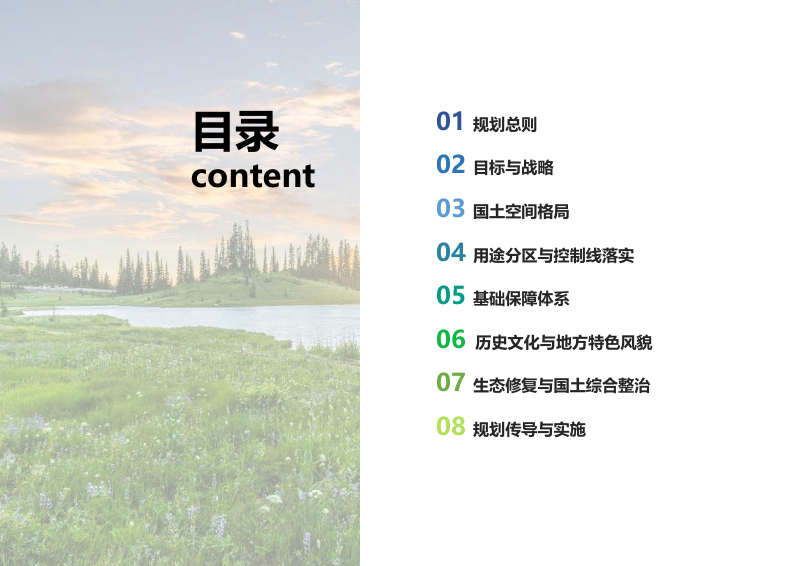 目录
content

01 规划总则
02 目标与战略
03 国土空间格局
04 用途分区与控制线落实
05 基础保障体系
06 历史文化与地方特色风貌
07 生态修复与国土综合整治
08 规划传导与实施